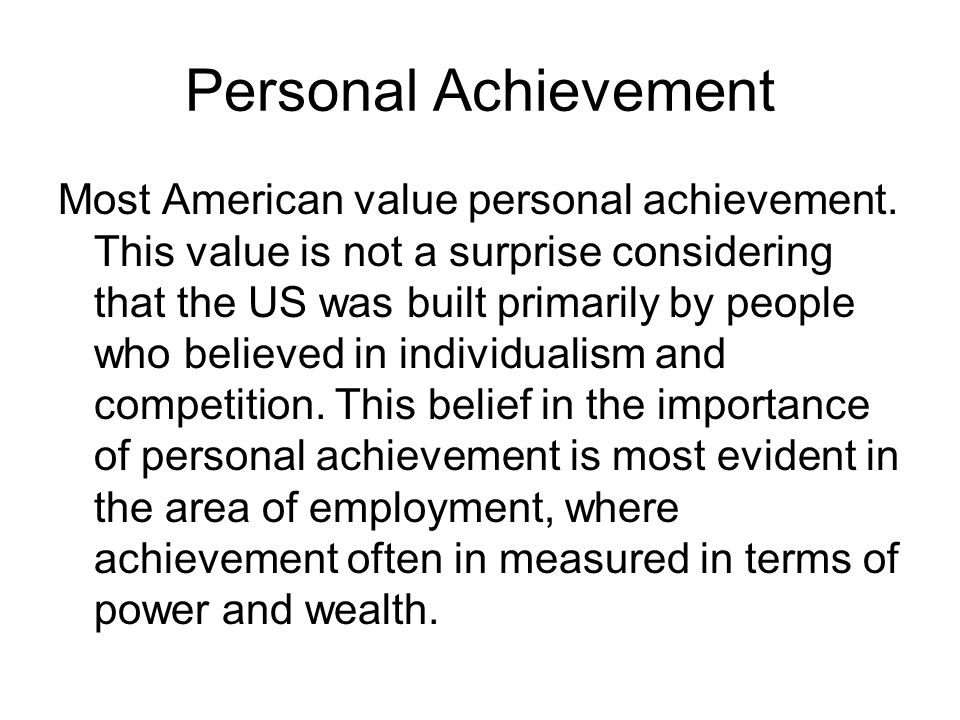 Personal Achievement

Most American value personal achievement. This value is not a surprise considering that the US was built primarily by people who believed in individualism and competition. This belief in the importance of personal achievement is most evident in the area of employment, where achievement often in measured in terms of power and wealth.